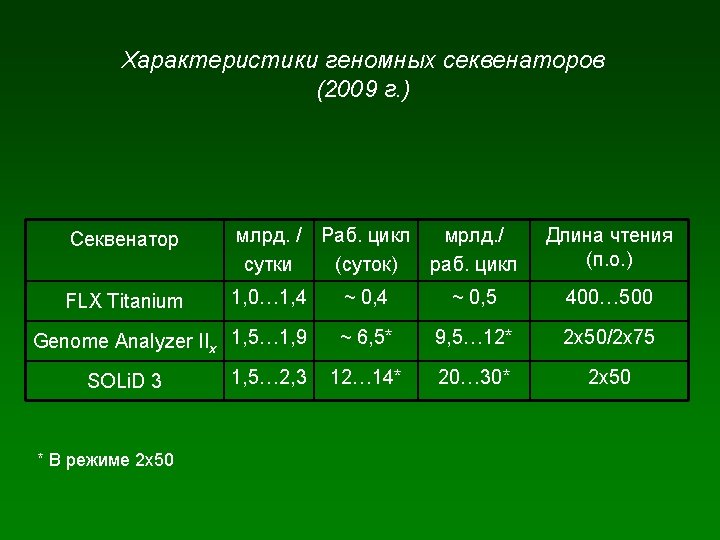 Характеристики геномных секвенаторов
(2009 г.)

| Секвенатор | млрд. / сутки | Раб. цикл (суток) | мрлд./ раб. цикл | Длина чтения (п.о.) |
|---|---|---|---|---|
| FLX Titanium | 1,0…1,4 | ~ 0,4 | ~ 0,5 | 400…500 |
| Genome Analyzer II$_x$ | 1,5…1,9 | ~ 6,5* | 9,5…12* | 2x50/2x75 |
| SOLiD 3 | 1,5…2,3 | 12…14* | 20…30* | 2x50 |

* В режиме 2x50